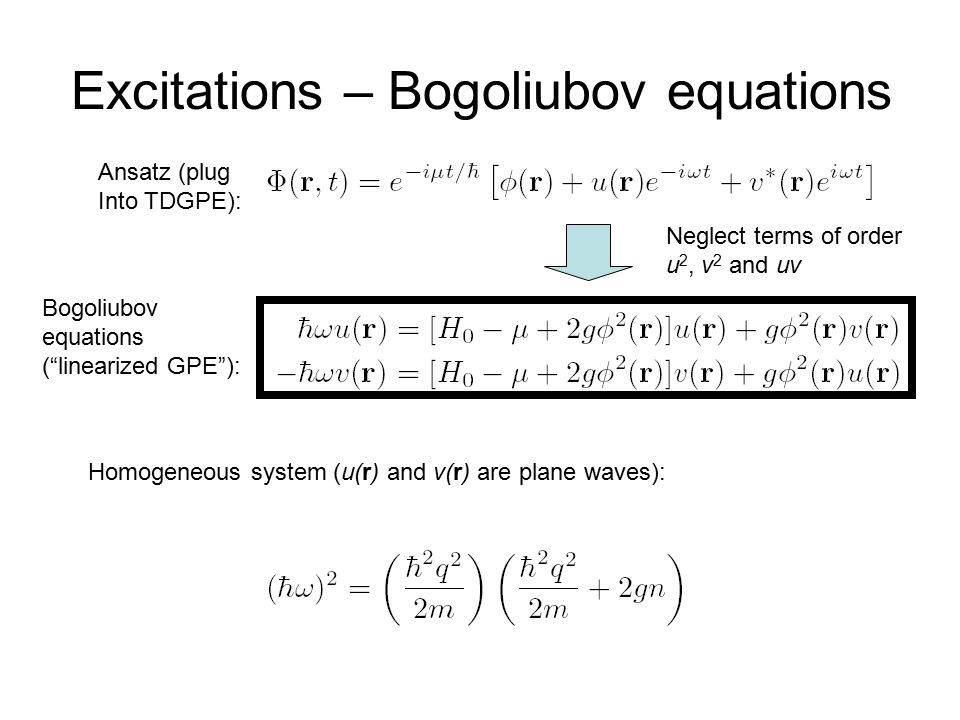 Excitations – Bogoliubov equations

Ansatz (plug Into TDGPE):

$\Phi(\mathbf{r},t) = e^{-i\mu t/\hbar}\left[\phi(\mathbf{r}) + u(\mathbf{r})e^{-i\omega t} + v^*(\mathbf{r})e^{i\omega t}\right]$

Neglect terms of order $u^2$, $v^2$ and $uv$

Bogoliubov equations (“linearized GPE”):

$\hbar\omega u(\mathbf{r}) = [H_0 - \mu + 2g\phi^2(\mathbf{r})]u(\mathbf{r}) + g\phi^2(\mathbf{r})v(\mathbf{r})$
$-\hbar\omega v(\mathbf{r}) = [H_0 - \mu + 2g\phi^2(\mathbf{r})]v(\mathbf{r}) + g\phi^2(\mathbf{r})u(\mathbf{r})$

Homogeneous system (u(r) and v(r) are plane waves):

$(\hbar\omega)^2 = \left(\frac{\hbar^2 q^2}{2m}\right)\left(\frac{\hbar^2 q^2}{2m} + 2gn\right)$